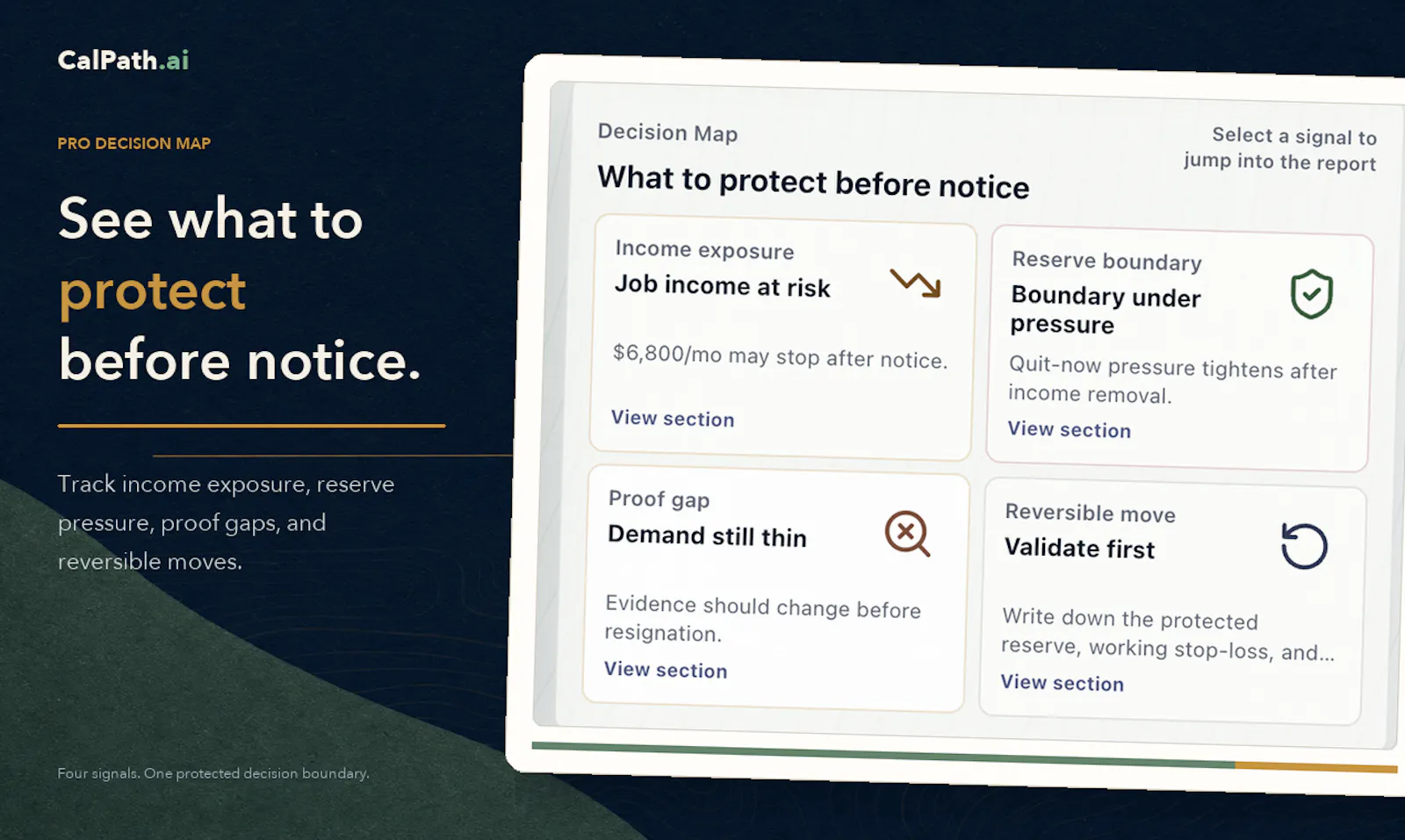 CalPath.ai

PRO DECISION MAP

See what to protect before notice.

Track income exposure, reserve pressure, proof gaps, and reversible moves.

Four signals. One protected decision boundary.

Decision Map

What to protect before notice

Select a signal to jump into the report

Income exposure
Job income at risk
$6,800/mo may stop after notice.
View section

Reserve boundary
Boundary under pressure
Quit-now pressure tightens after income removal.
View section

Proof gap
Demand still thin
Evidence should change before resignation.
View section

Reversible move
Validate first
Write down the protected reserve, working stop-loss, and...
View section